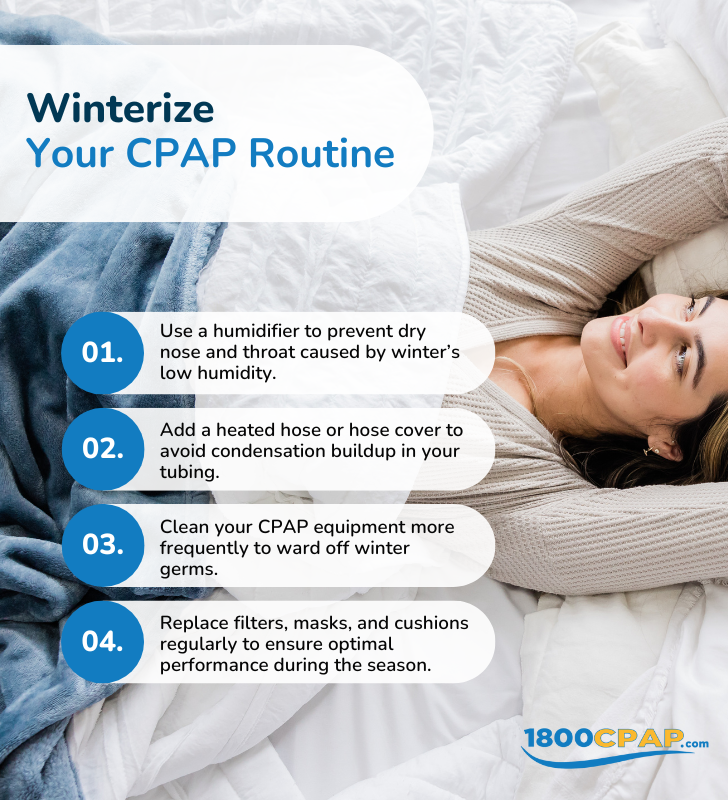 Winterize
Your CPAP Routine

01.
Use a humidifier to prevent dry nose and throat caused by winter's low humidity.

02.
Add a heated hose or hose cover to avoid condensation buildup in your tubing.

03.
Clean your CPAP equipment more frequently to ward off winter germs.

04.
Replace filters, masks, and cushions regularly to ensure optimal performance during the season.

1800CPAP.com